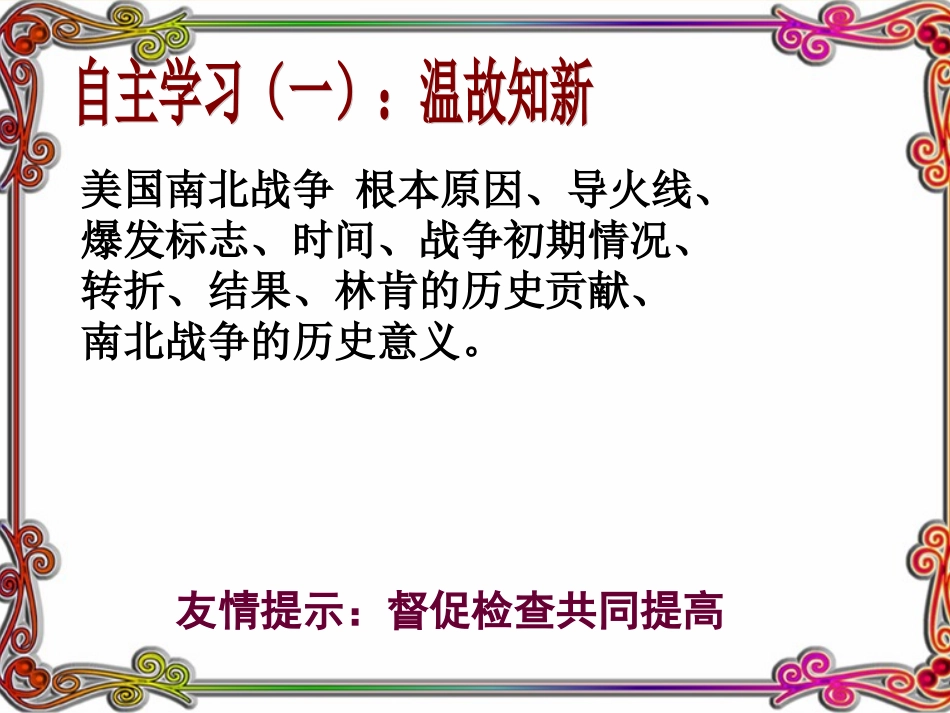 自主学习（一）：温故知新

美国南北战争 根本原因、导火线、爆发标志、时间、战争初期情况、转折、结果、林肯的历史贡献、南北战争的历史意义。

友情提示：督促检查共同提高